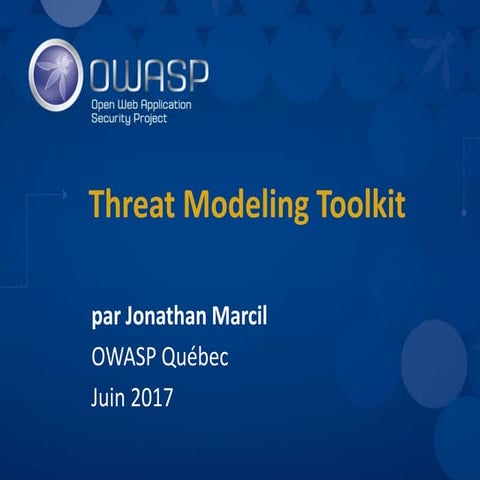 OWASP
Open Web Application Security Project

Threat Modeling Toolkit

par Jonathan Marcil

OWASP Québec

Juin 2017